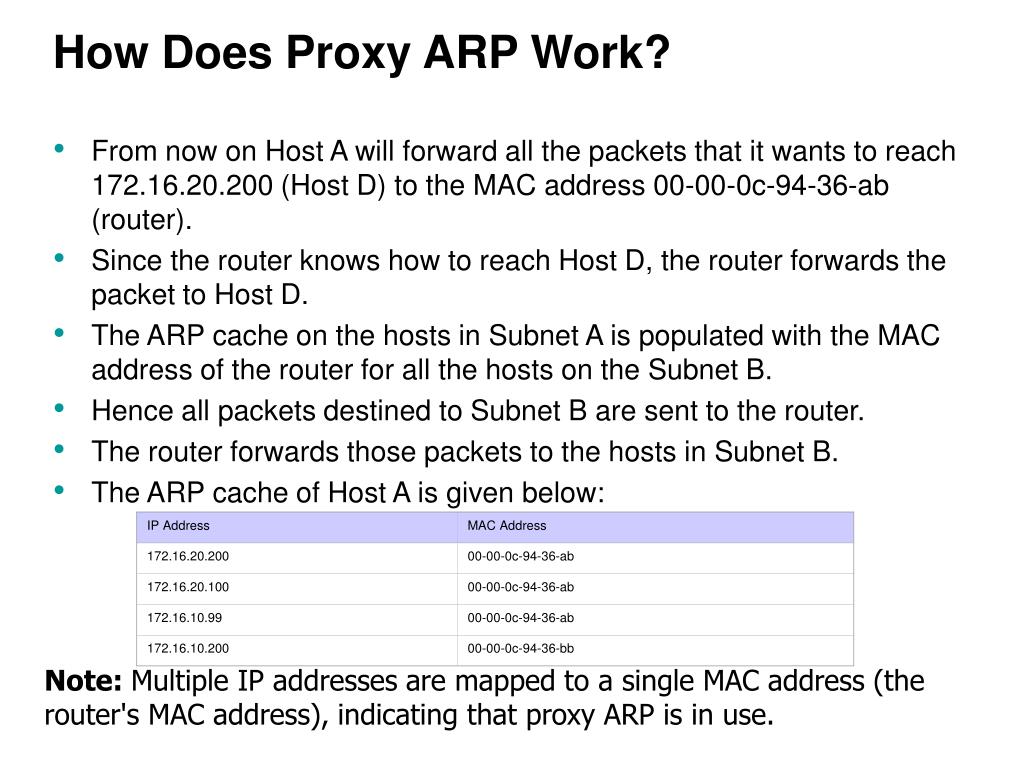 How Does Proxy ARP Work?

• From now on Host A will forward all the packets that it wants to reach 172.16.20.200 (Host D) to the MAC address 00-00-0c-94-36-ab (router).
• Since the router knows how to reach Host D, the router forwards the packet to Host D.
• The ARP cache on the hosts in Subnet A is populated with the MAC address of the router for all the hosts on the Subnet B.
• Hence all packets destined to Subnet B are sent to the router.
• The router forwards those packets to the hosts in Subnet B.
• The ARP cache of Host A is given below:

| IP Address | MAC Address |
|---|---|
| 172.16.20.200 | 00-00-0c-94-36-ab |
| 172.16.20.100 | 00-00-0c-94-36-ab |
| 172.16.10.99 | 00-00-0c-94-36-ab |
| 172.16.10.200 | 00-00-0c-94-36-bb |

Note: Multiple IP addresses are mapped to a single MAC address (the router's MAC address), indicating that proxy ARP is in use.